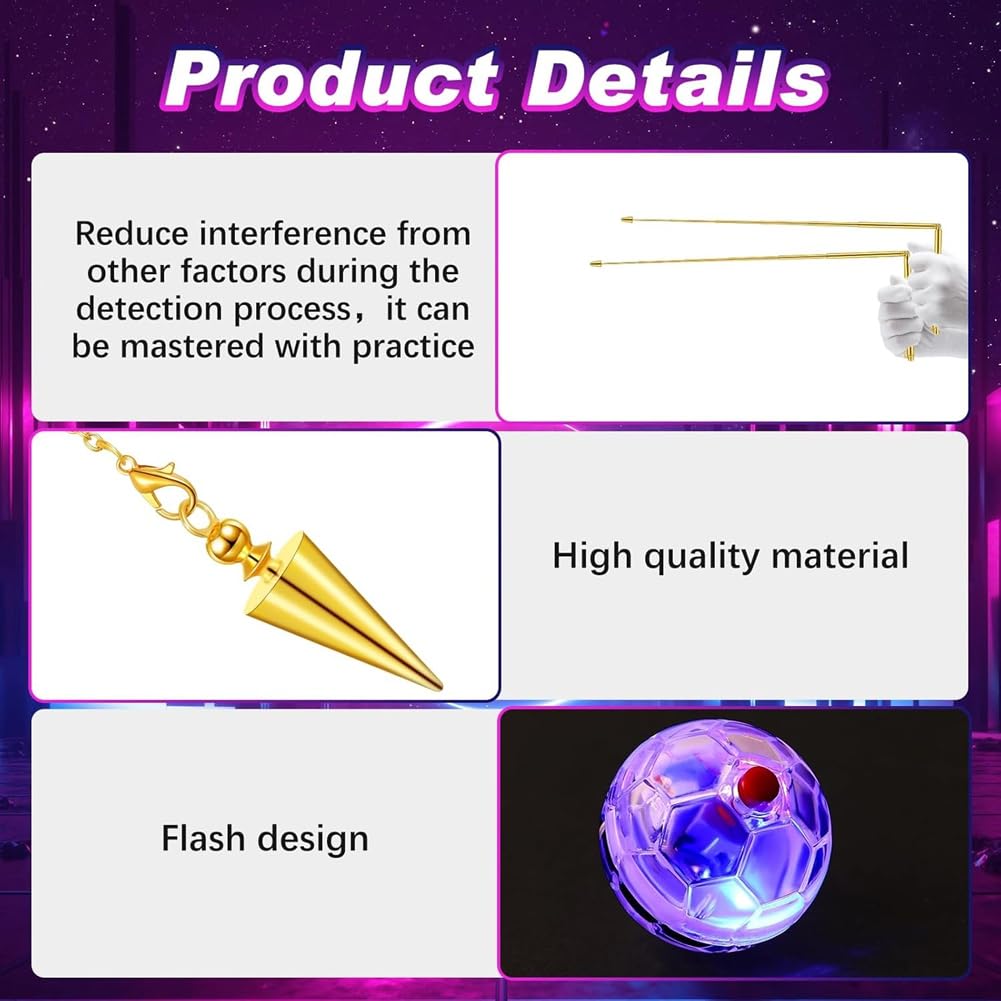 Product Details

Reduce interference from other factors during the detection process，it can be mastered with practice

High quality material

Flash design